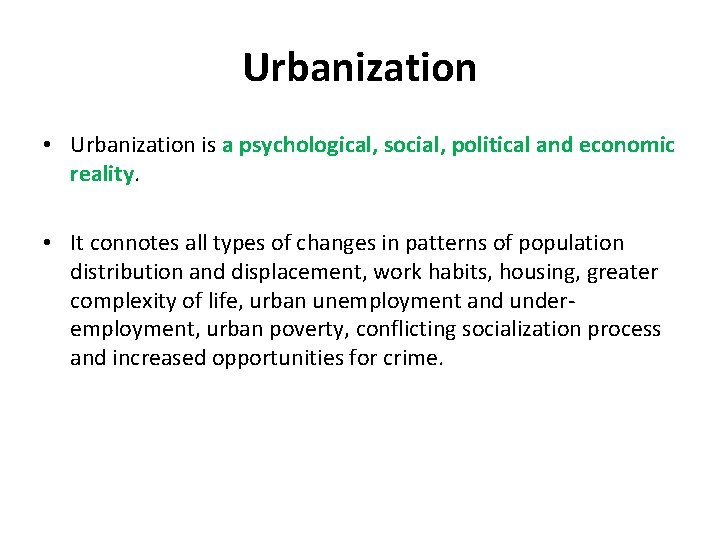 Urbanization

• Urbanization is a psychological, social, political and economic reality.

• It connotes all types of changes in patterns of population distribution and displacement, work habits, housing, greater complexity of life, urban unemployment and under-employment, urban poverty, conflicting socialization process and increased opportunities for crime.